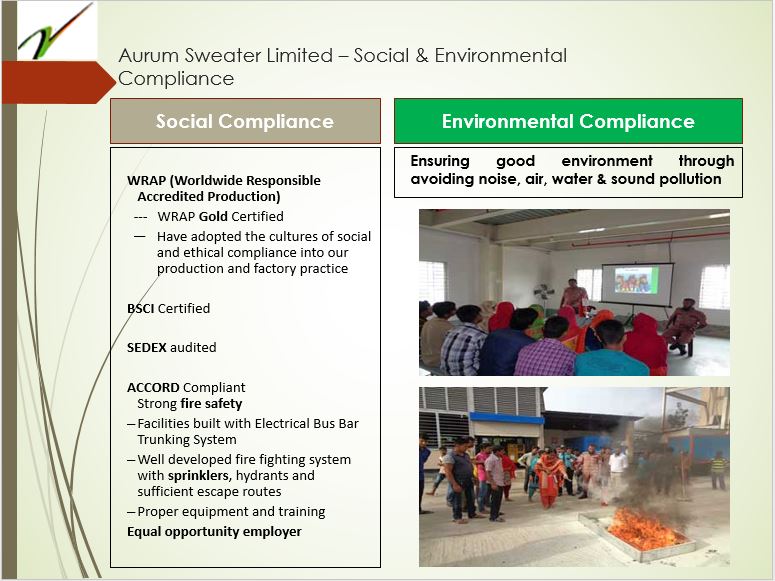 Aurum Sweater Limited – Social & Environmental Compliance

Social Compliance

WRAP (Worldwide Responsible Accredited Production)
--- WRAP Gold Certified
— Have adopted the cultures of social and ethical compliance into our production and factory practice

BSCI Certified

SEDEX audited

ACCORD Compliant
Strong fire safety
– Facilities built with Electrical Bus Bar Trunking System
– Well developed fire fighting system with sprinklers, hydrants and sufficient escape routes
– Proper equipment and training
Equal opportunity employer

Environmental Compliance

Ensuring good environment through avoiding noise, air, water & sound pollution